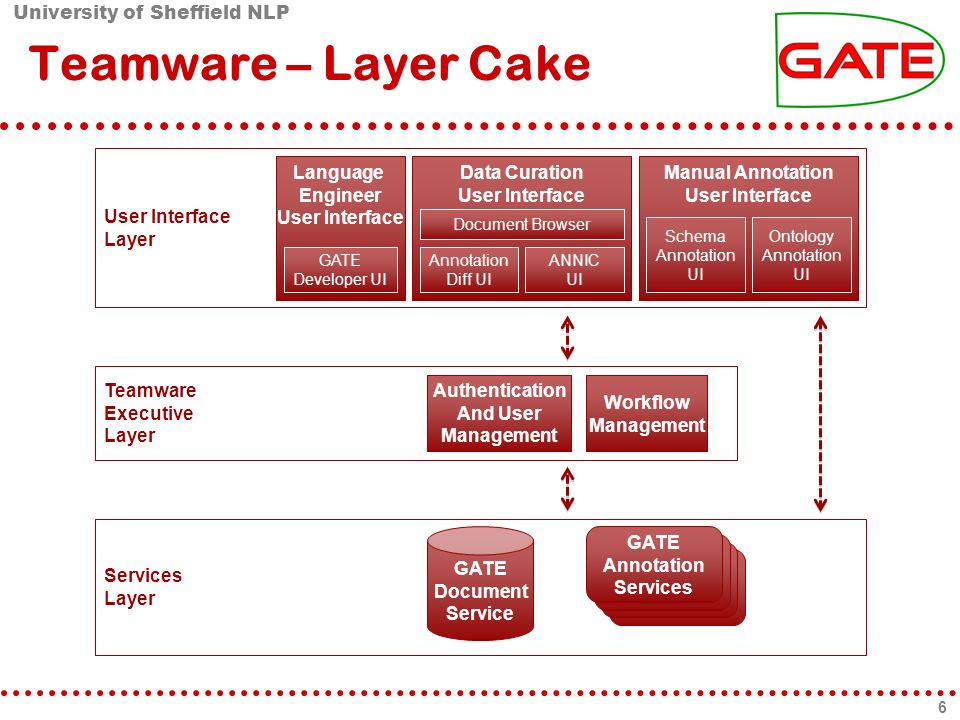 University of Sheffield NLP

Teamware – Layer Cake

GATE

User Interface Layer

Language Engineer User Interface

GATE Developer UI

Data Curation User Interface

Document Browser

Annotation Diff UI

ANNIC UI

Manual Annotation User Interface

Schema Annotation UI

Ontology Annotation UI

Teamware Executive Layer

Authentication And User Management

Workflow Management

Services Layer

GATE Document Service

GATE Annotation Services

6